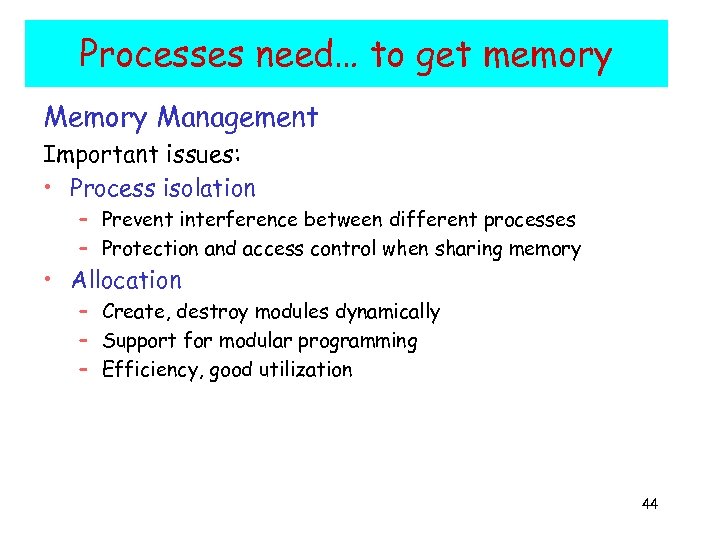 Processes need… to get memory

Memory Management

Important issues:

• Process isolation
  – Prevent interference between different processes
  – Protection and access control when sharing memory
• Allocation
  – Create, destroy modules dynamically
  – Support for modular programming
  – Efficiency, good utilization

44